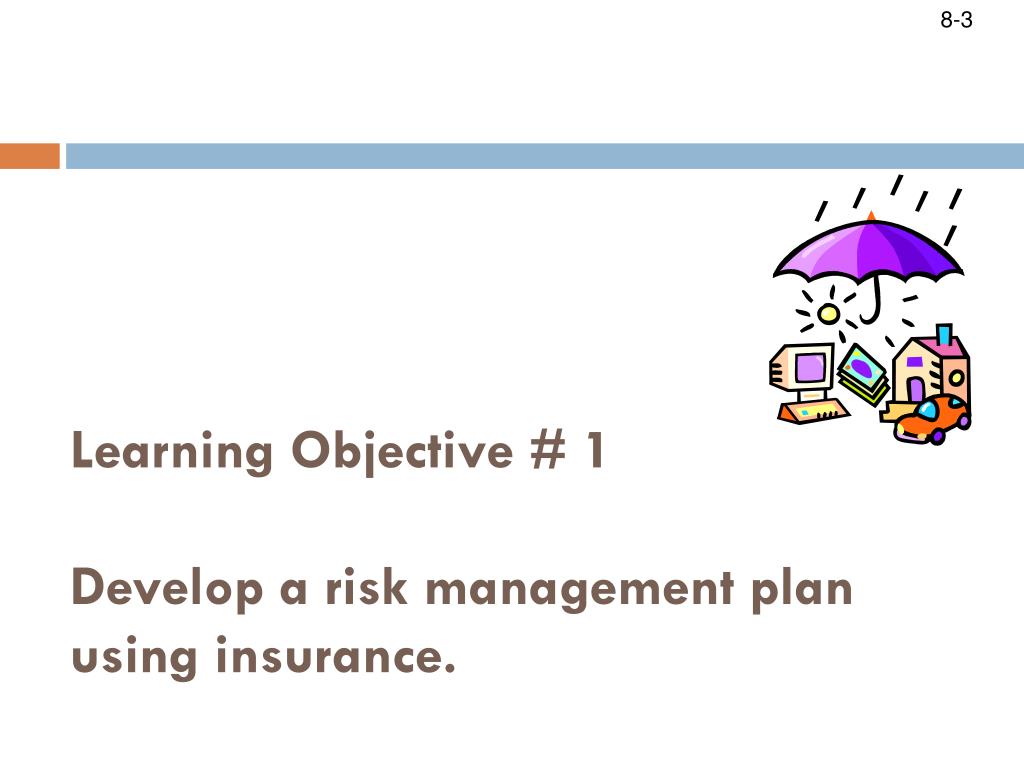 8-3

Learning Objective # 1

Develop a risk management plan using insurance.